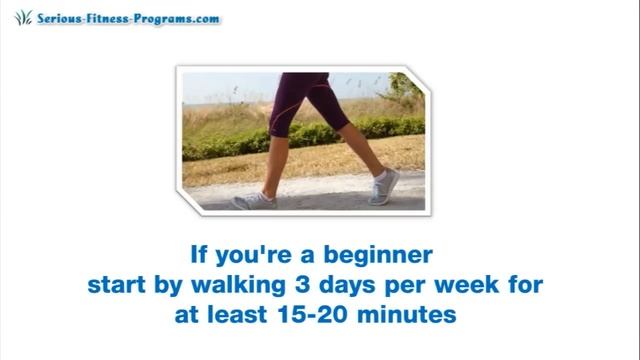 Serious-Fitness-Programs.com

If you're a beginner
start by walking 3 days per week for
at least 15-20 minutes